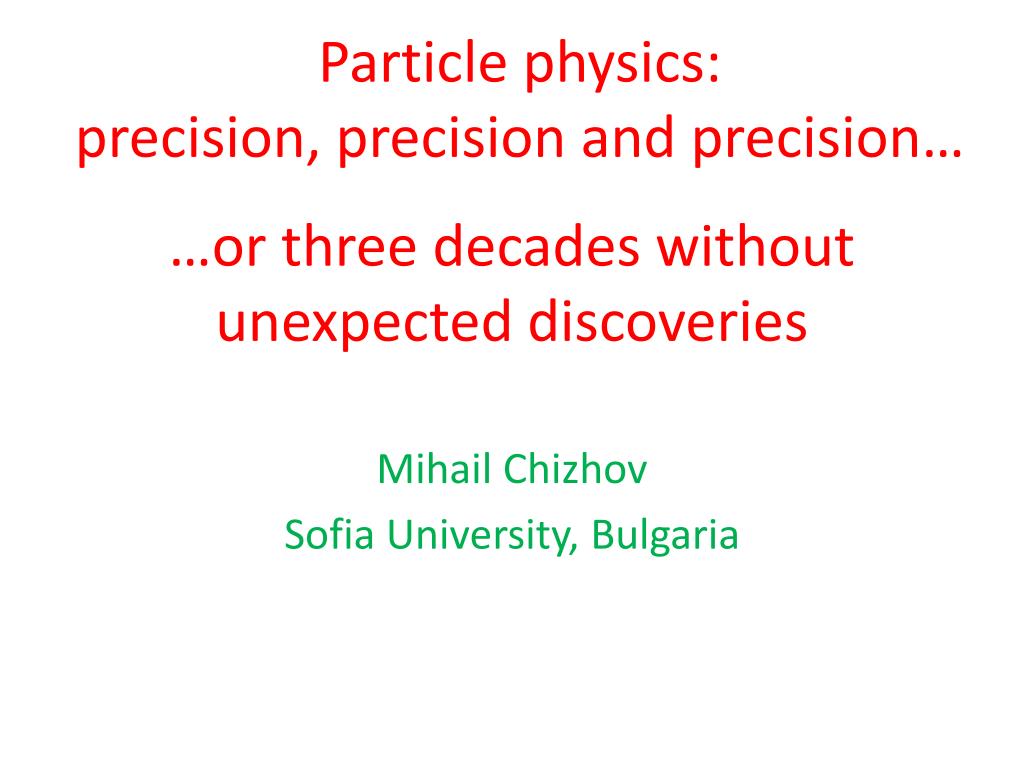 Particle physics:
precision, precision and precision…

…or three decades without unexpected discoveries

Mihail Chizhov
Sofia University, Bulgaria